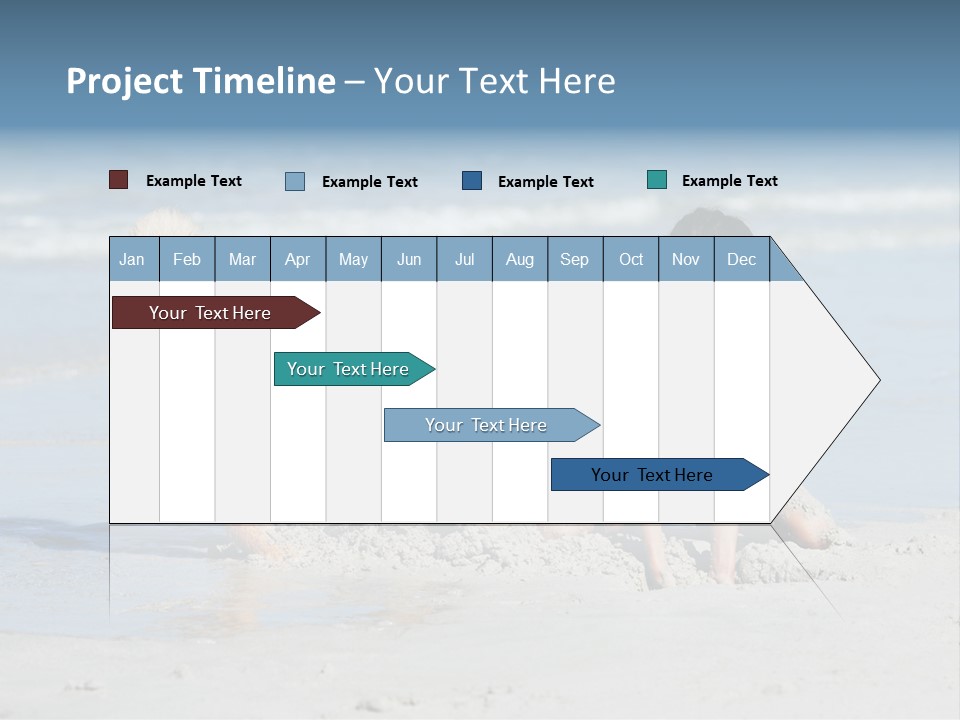 Project Timeline – Your Text Here

Example Text
Example Text
Example Text
Example Text

| Jan | Feb | Mar | Apr | May | Jun | Jul | Aug | Sep | Oct | Nov | Dec |
|---|---|---|---|---|---|---|---|---|---|---|---|

Your Text Here
Your Text Here
Your Text Here
Your Text Here